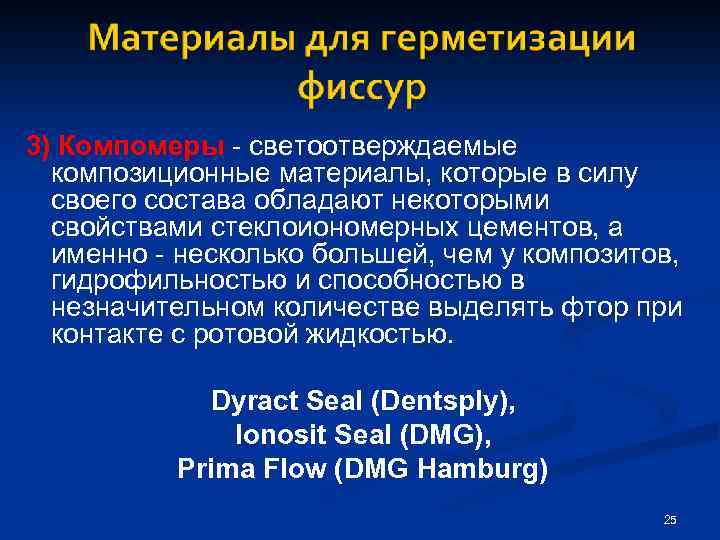 Материалы для герметизации фиссур

3) Компомеры - светоотверждаемые композиционные материалы, которые в силу своего состава обладают некоторыми свойствами стеклоиономерных цементов, а именно - несколько большей, чем у композитов, гидрофильностью и способностью в незначительном количестве выделять фтор при контакте с ротовой жидкостью.

Dyract Seal (Dentsply),
Ionosit Seal (DMG),
Prima Flow (DMG Hamburg)

25